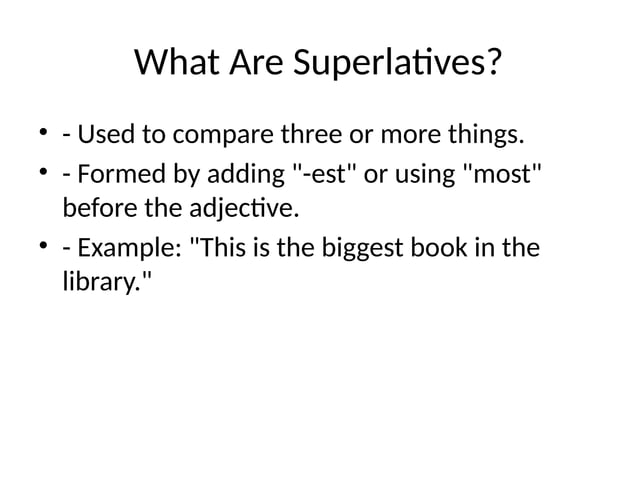 What Are Superlatives?

• - Used to compare three or more things.
• - Formed by adding "-est" or using "most" before the adjective.
• - Example: "This is the biggest book in the library."